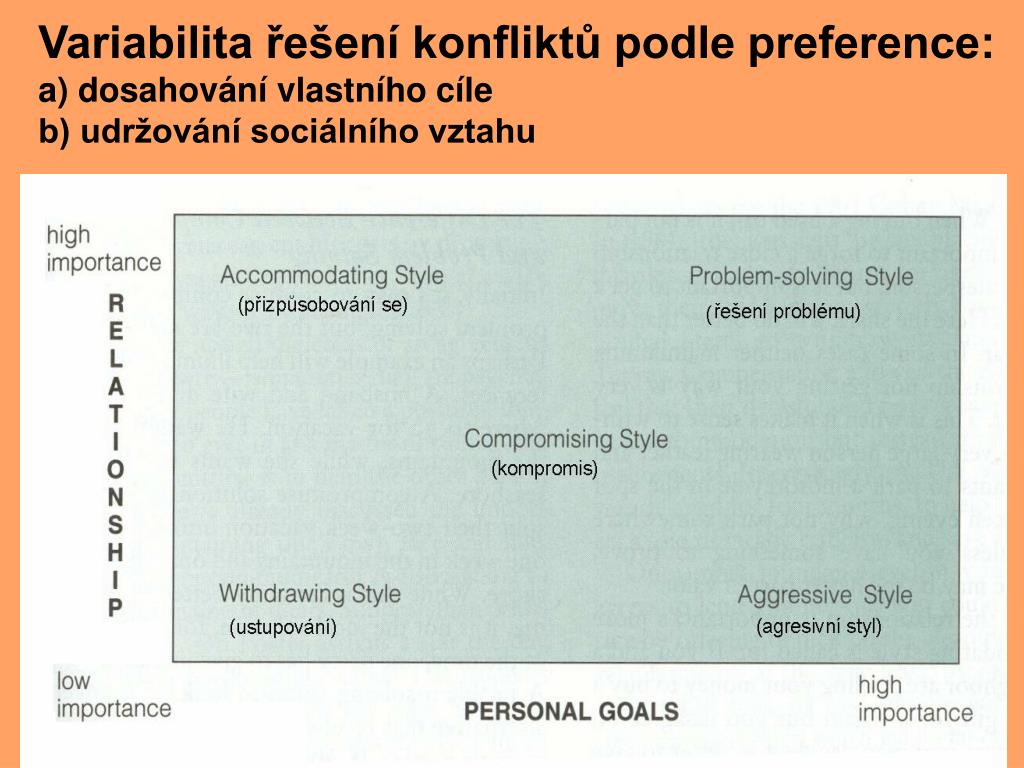 Variabilita řešení konfliktů podle preference:
a) dosahování vlastního cíle
b) udržování sociálního vztahu

high importance

RELATIONSHIP

Accommodating Style
(přizpůsobování se)

Problem-solving Style
(řešení problému)

Compromising Style
(kompromis)

Withdrawing Style
(ustupování)

Aggressive Style
(agresivní styl)

low importance

PERSONAL GOALS

high importance